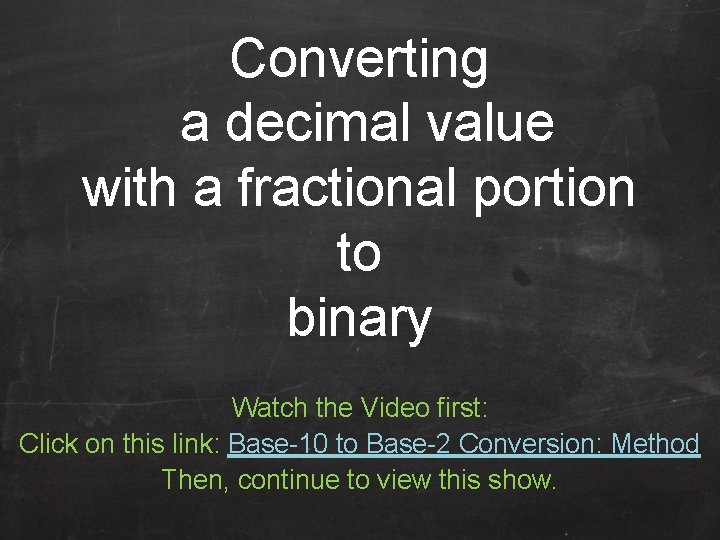 Converting a decimal value with a fractional portion to binary

Watch the Video first:
Click on this link: Base-10 to Base-2 Conversion: Method
Then, continue to view this show.